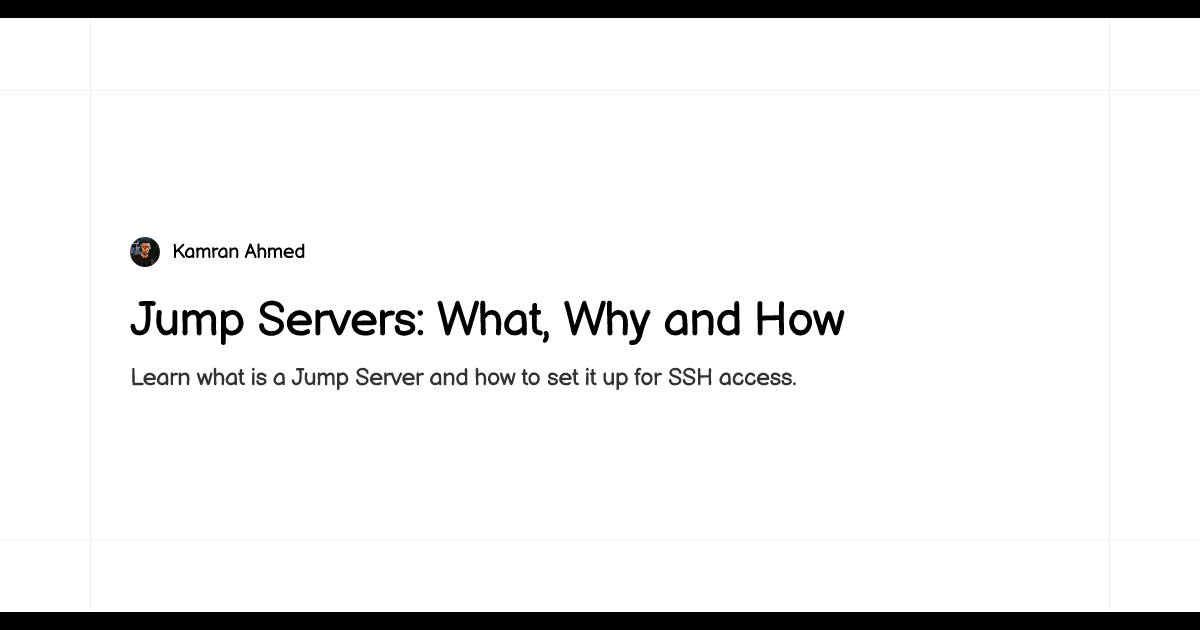 Kamran Ahmed

Jump Servers: What, Why and How

Learn what is a Jump Server and how to set it up for SSH access.